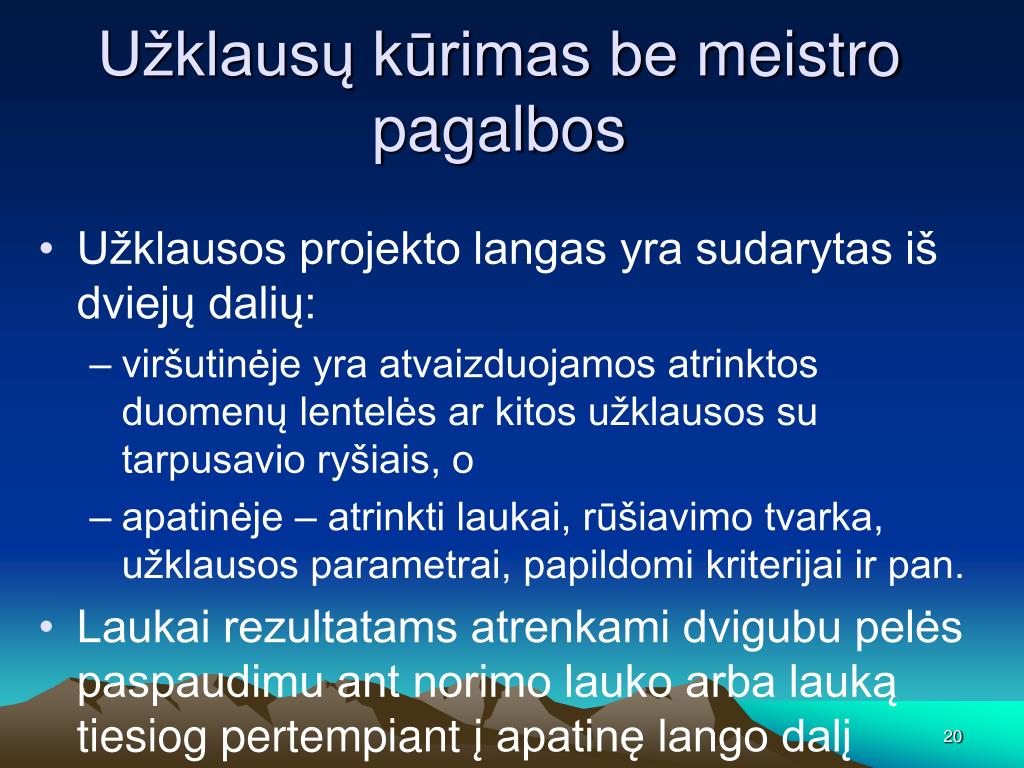 Užklausų kūrimas be meistro pagalbos

• Užklausos projekto langas yra sudarytas iš dviejų dalių:
– viršutinėje yra atvaizduojamos atrinktos duomenų lentelės ar kitos užklausos su tarpusavio ryšiais, o
– apatinėje – atrinkti laukai, rūšiavimo tvarka, užklausos parametrai, papildomi kriterijai ir pan.
• Laukai rezultatams atrenkami dvigubu pelės paspaudimu ant norimo lauko arba lauką tiesiog pertempiant į apatinę lango dalį

20